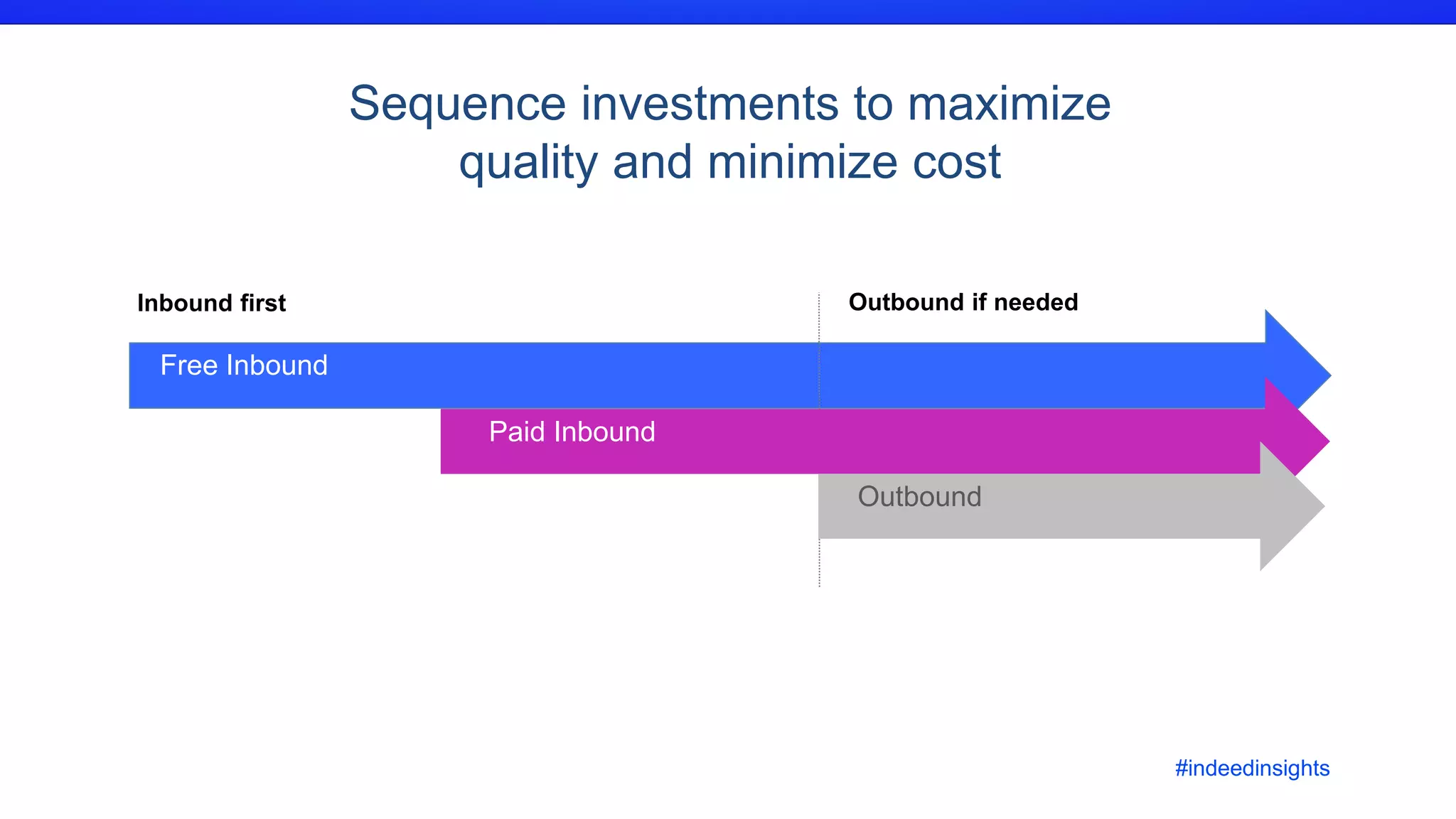 Sequence investments to maximize quality and minimize cost

Inbound first

Outbound if needed

Free Inbound

Paid Inbound

Outbound

#indeedinsights